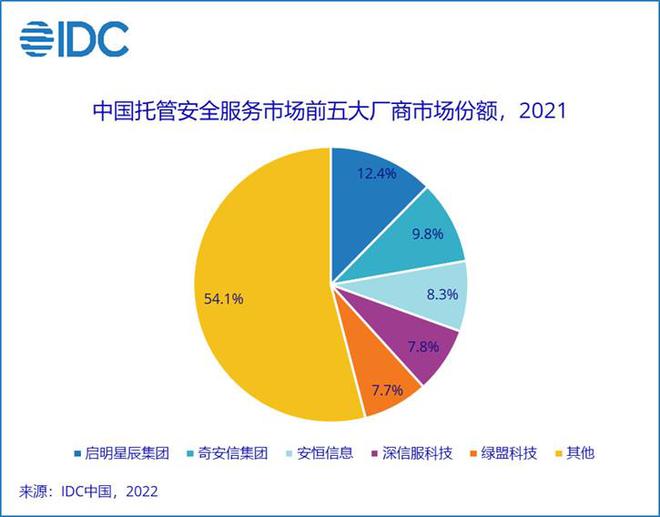 IDC

中国托管安全服务市场前五大厂商市场份额，2021

12.4%
9.8%
8.3%
7.8%
7.7%
54.1%

启明星辰集团 奇安信集团 安恒信息 深信服科技 绿盟科技 其他

来源：IDC中国，2022